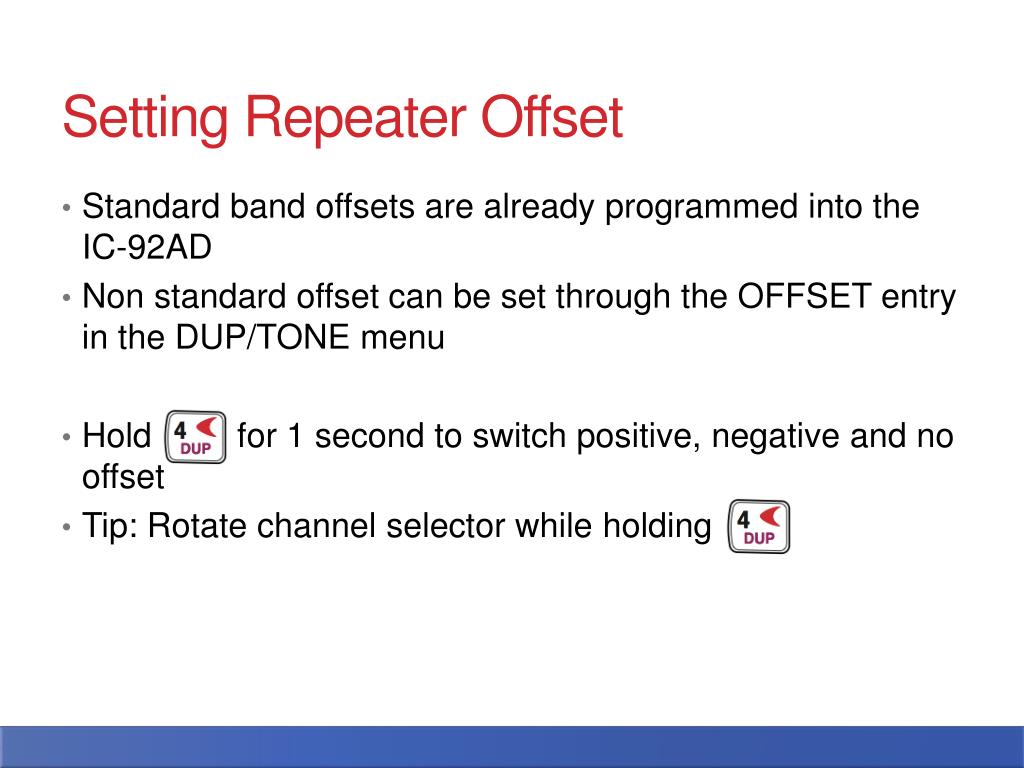 Setting Repeater Offset

• Standard band offsets are already programmed into the IC-92AD
• Non standard offset can be set through the OFFSET entry in the DUP/TONE menu

• Hold 4 DUP for 1 second to switch positive, negative and no offset
• Tip: Rotate channel selector while holding 4 DUP